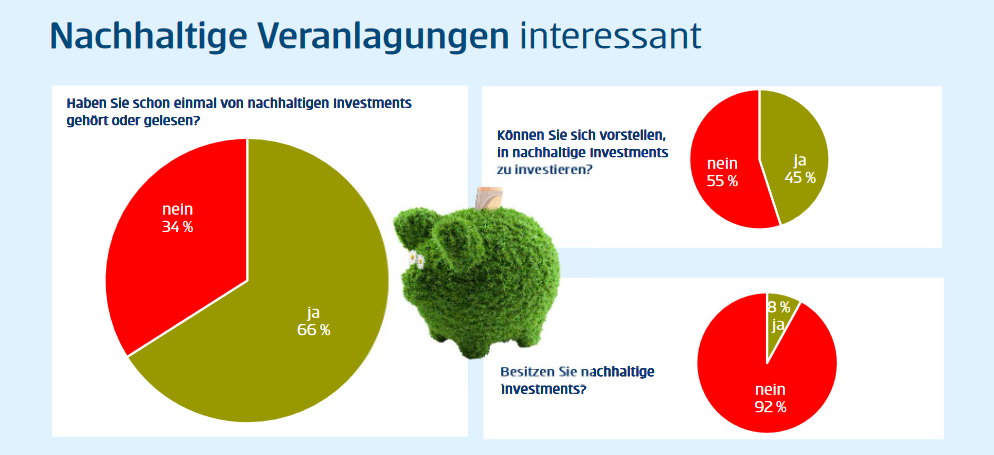 Nachhaltige Veranlagungen interessant

Haben Sie schon einmal von nachhaltigen Investments gehört oder gelesen?

nein
34 %

ja
66 %

Können Sie sich vorstellen, in nachhaltige Investments zu investieren?

nein
55 %

ja
45 %

Besitzen Sie nachhaltige Investments?

8 %
ja

nein
92 %